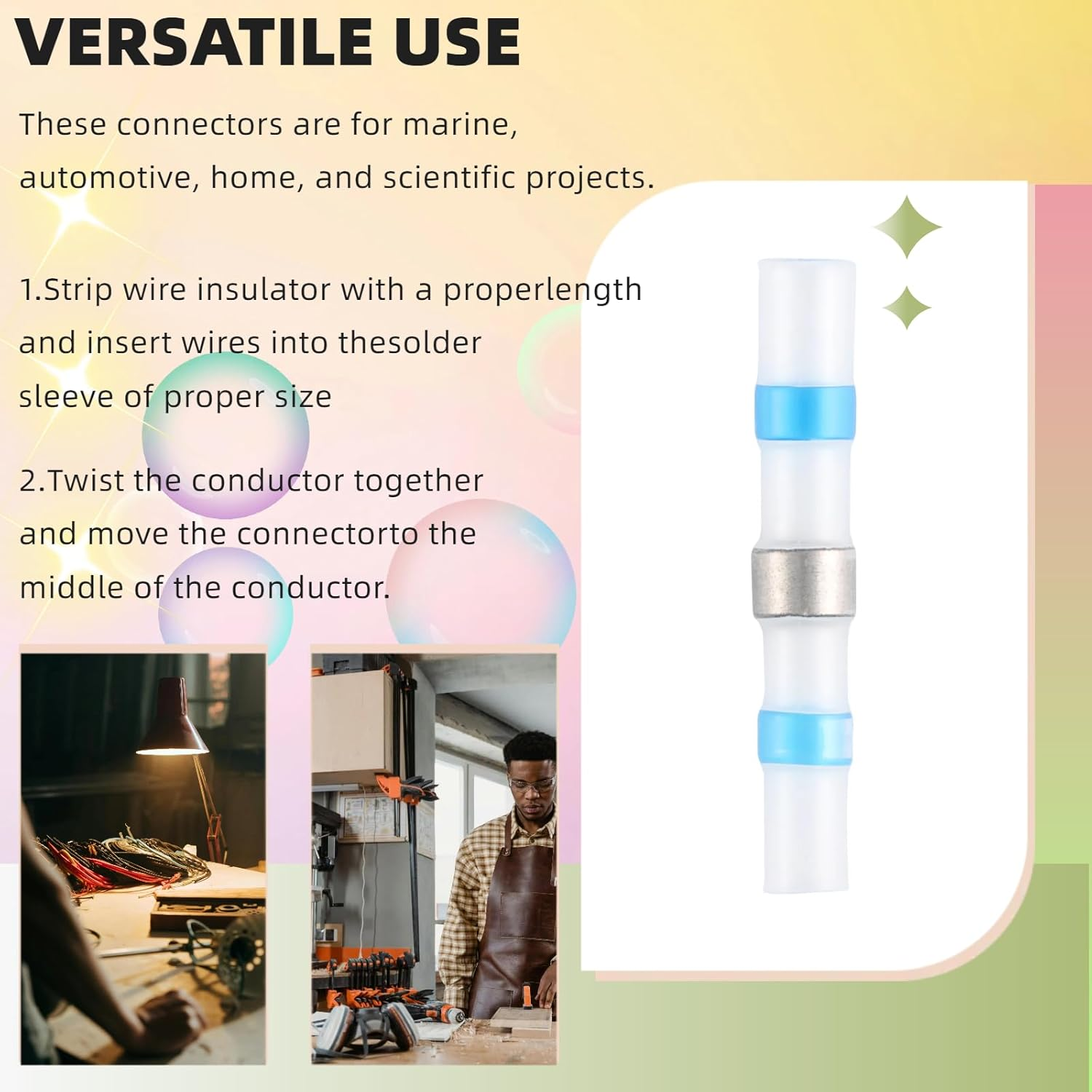 VERSATILE USE

These connectors are for marine, automotive, home, and scientific projects.

1.Strip wire insulator with a properlength and insert wires into thesolder sleeve of proper size

2.Twist the conductor together and move the connectorto the middle of the conductor.